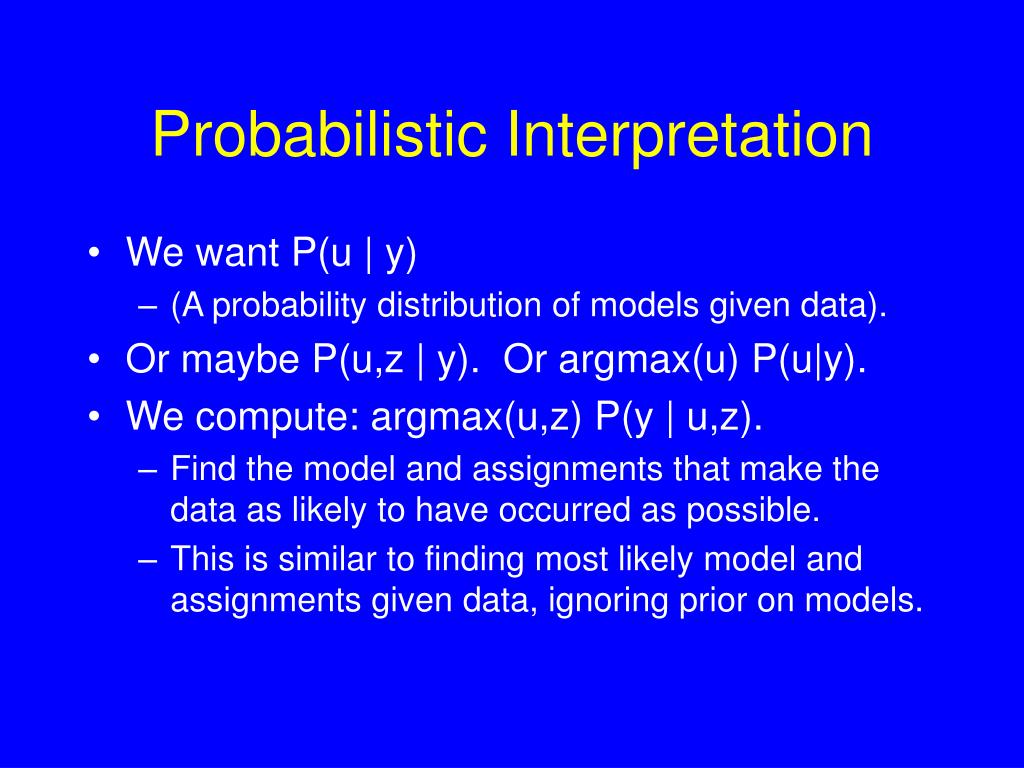 Probabilistic Interpretation

• We want P(u | y)
– (A probability distribution of models given data).
• Or maybe P(u,z | y).  Or argmax(u) P(u|y).
• We compute: argmax(u,z) P(y | u,z).
– Find the model and assignments that make the data as likely to have occurred as possible.
– This is similar to finding most likely model and assignments given data, ignoring prior on models.